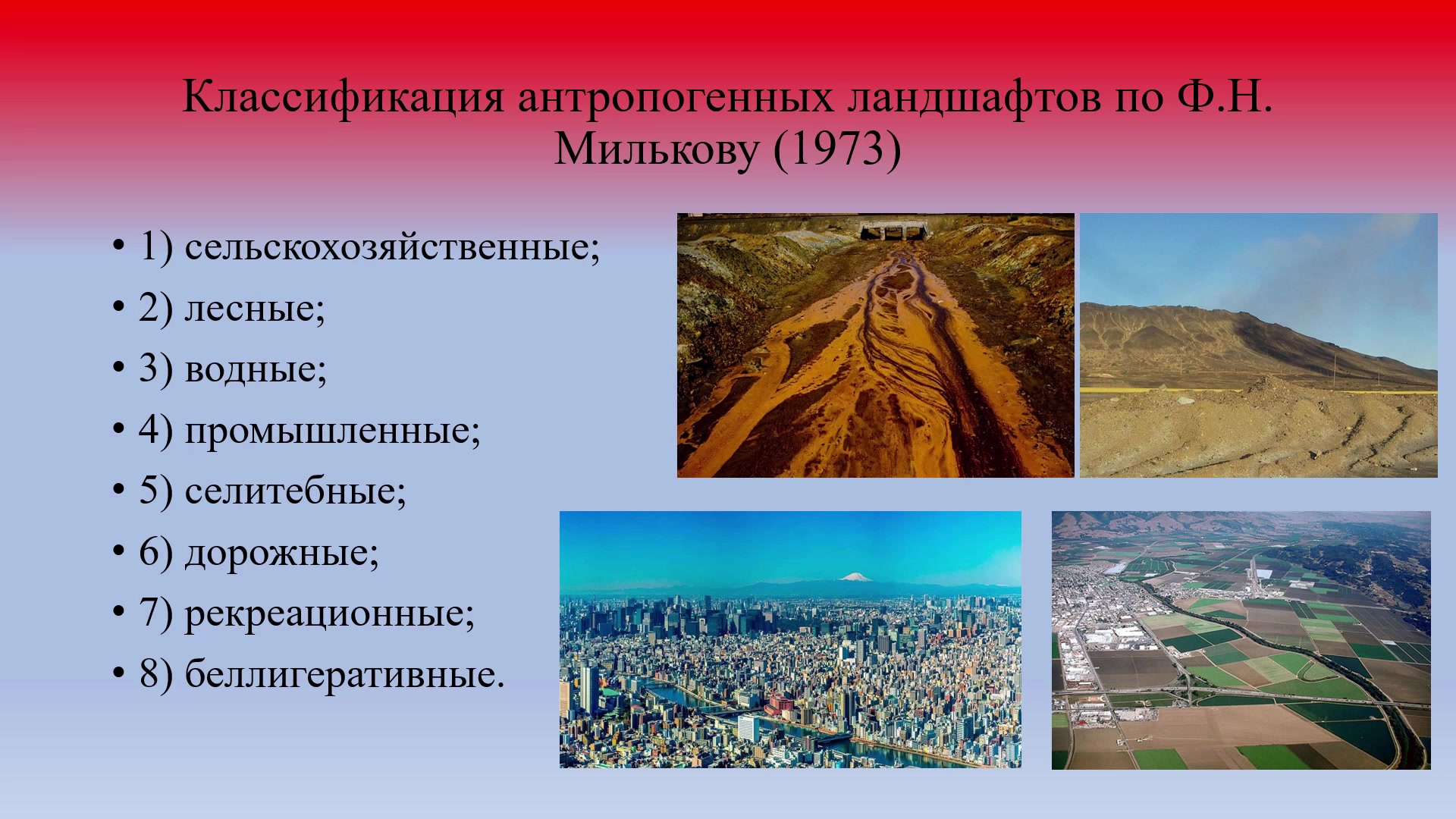 Классификация антропогенных ландшафтов по Ф.Н. Милькову (1973)

• 1) сельскохозяйственные;
• 2) лесные;
• 3) водные;
• 4) промышленные;
• 5) селитебные;
• 6) дорожные;
• 7) рекреационные;
• 8) беллигеративные.